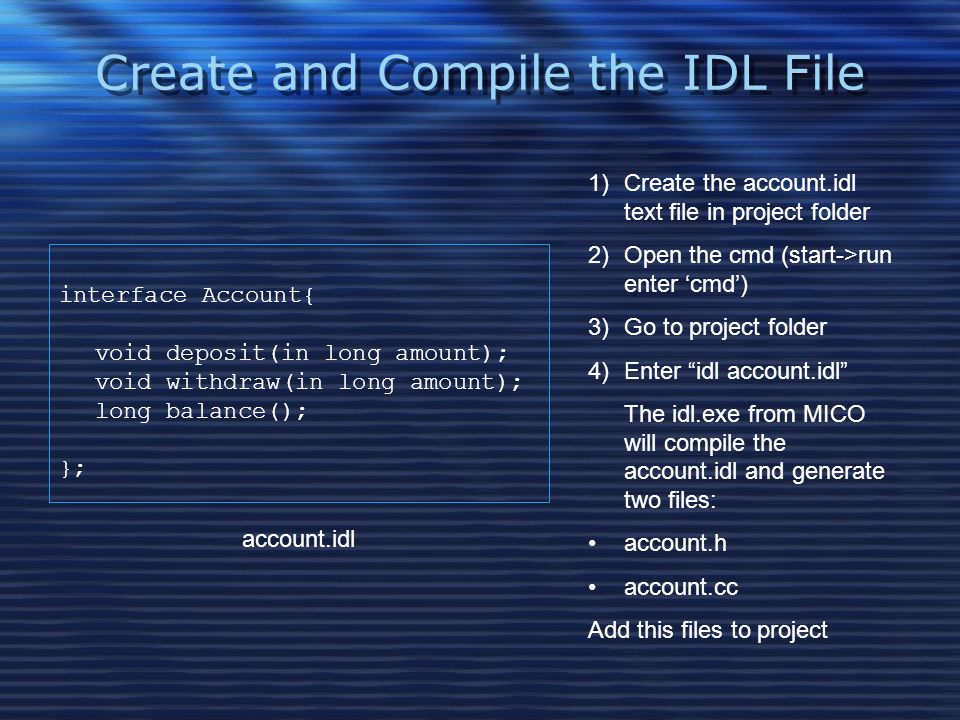 Create and Compile the IDL File

interface Account{

void deposit(in long amount);
void withdraw(in long amount);
long balance();

};

account.idl

1) Create the account.idl text file in project folder

2) Open the cmd (start->run enter ‘cmd’)

3) Go to project folder

4) Enter “idl account.idl”

The idl.exe from MICO will compile the account.idl and generate two files:

• account.h

• account.cc

Add this files to project